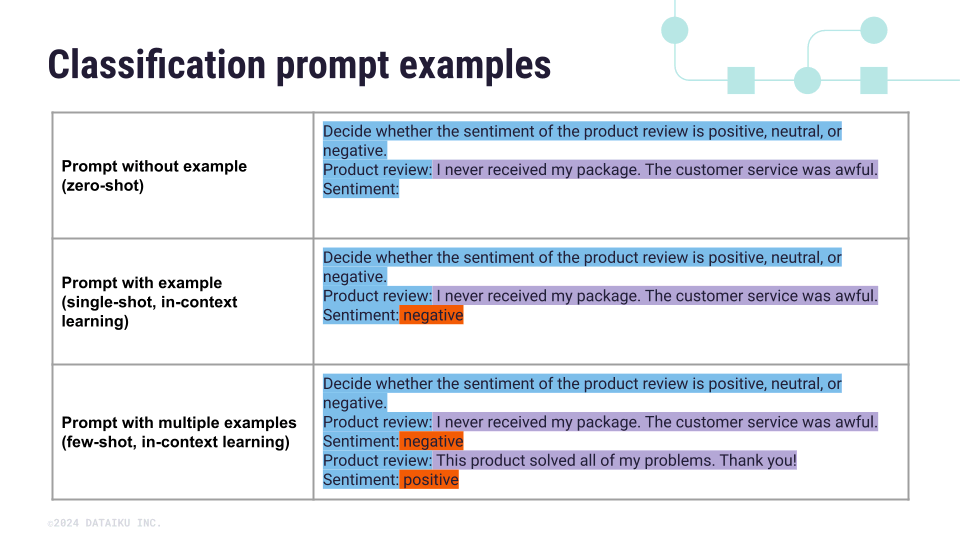 Classification prompt examples

| | |
|---|---|
| Prompt without example (zero-shot) | Decide whether the sentiment of the product review is positive, neutral, or negative. Product review: I never received my package. The customer service was awful. Sentiment: |
| Prompt with example (single-shot, in-context learning) | Decide whether the sentiment of the product review is positive, neutral, or negative. Product review: I never received my package. The customer service was awful. Sentiment: negative |
| Prompt with multiple examples (few-shot, in-context learning) | Decide whether the sentiment of the product review is positive, neutral, or negative. Product review: I never received my package. The customer service was awful. Sentiment: negative Product review: This product solved all of my problems. Thank you! Sentiment: positive |

©2024 DATAIKU INC.